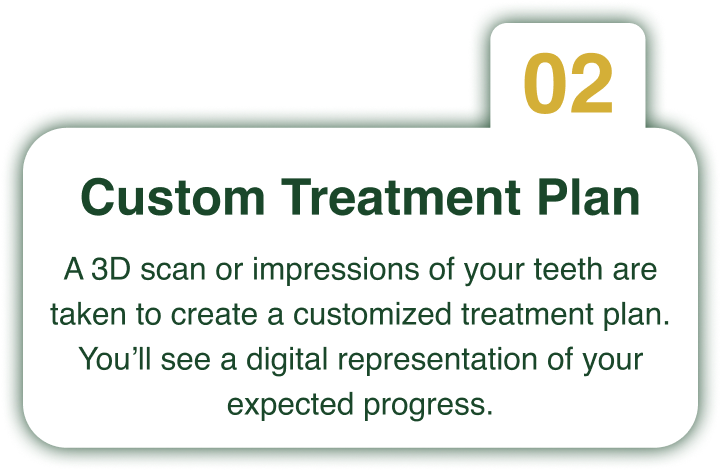 02

Custom Treatment Plan

A 3D scan or impressions of your teeth are taken to create a customized treatment plan. You’ll see a digital representation of your expected progress.